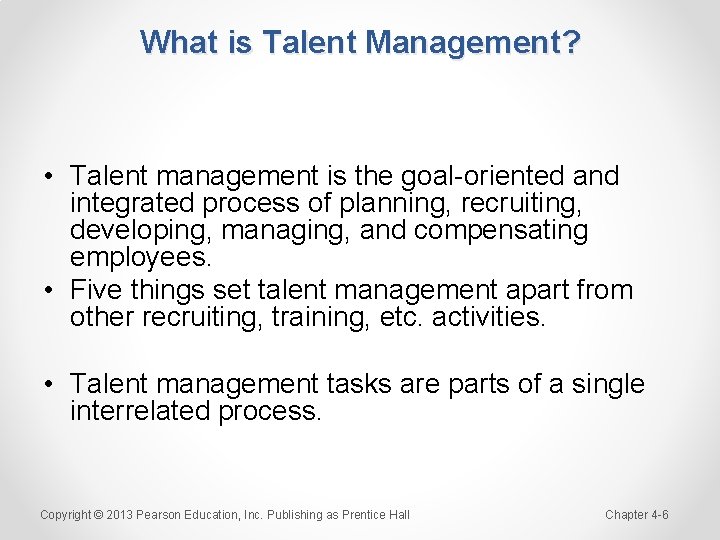 What is Talent Management?

• Talent management is the goal-oriented and integrated process of planning, recruiting, developing, managing, and compensating employees.
• Five things set talent management apart from other recruiting, training, etc. activities.

• Talent management tasks are parts of a single interrelated process.

Copyright © 2013 Pearson Education, Inc. Publishing as Prentice Hall

Chapter 4-6